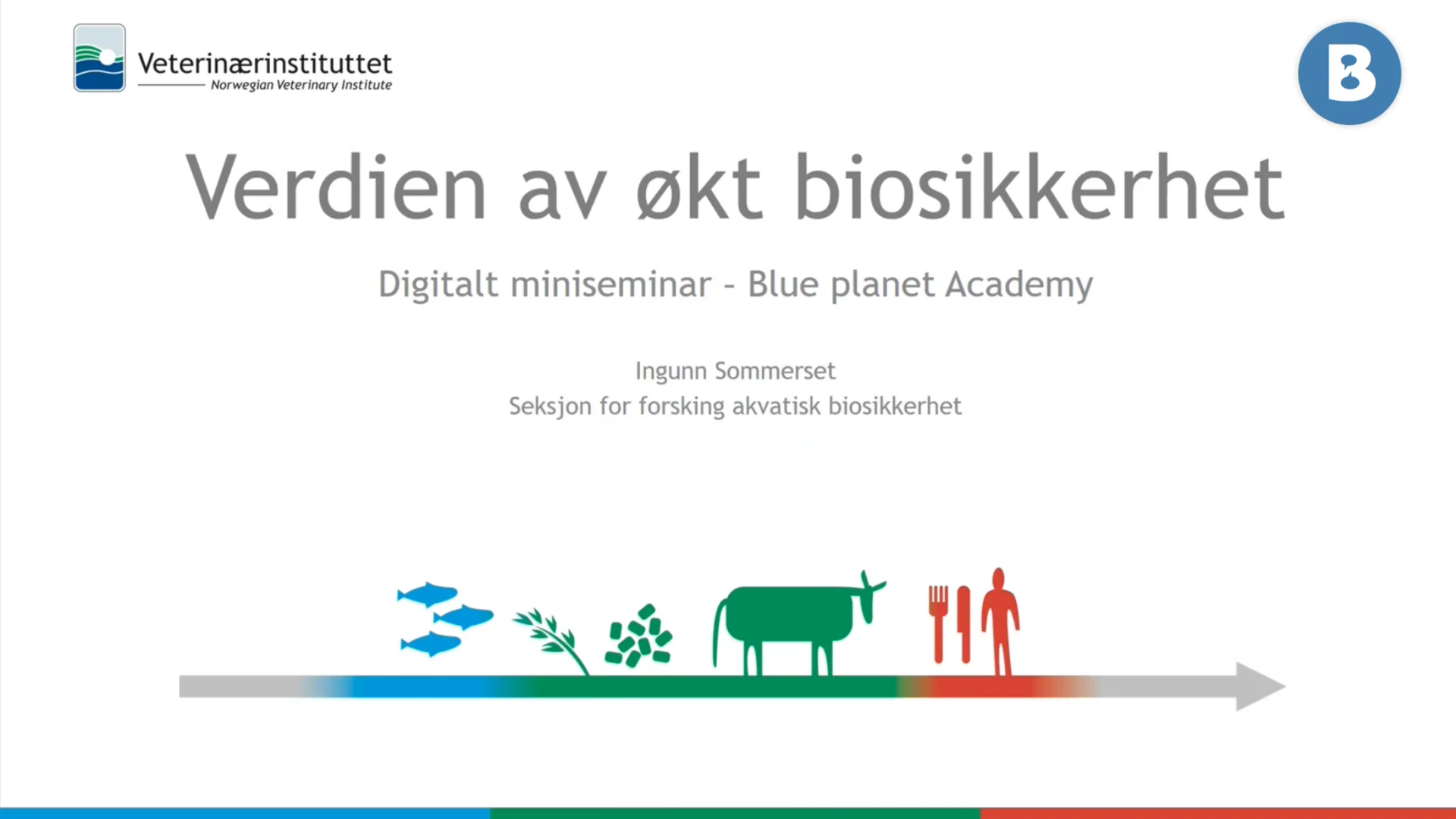 Veterinærinstituttet
Norwegian Veterinary Institute

B

Verdien av økt biosikkerhet

Digitalt miniseminar - Blue planet Academy

Ingunn Sommerset
Seksjon for forsking akvatisk biosikkerhet